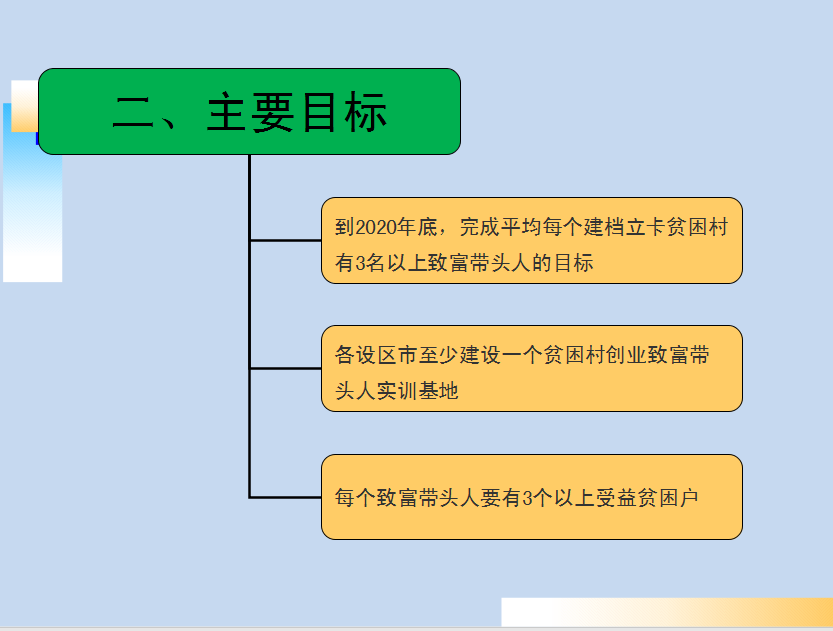 二、主要目标

到2020年底，完成平均每个建档立卡贫困村有3名以上致富带头人的目标

各设区市至少建设一个贫困村创业致富带头人实训基地

每个致富带头人要有3个以上受益贫困户